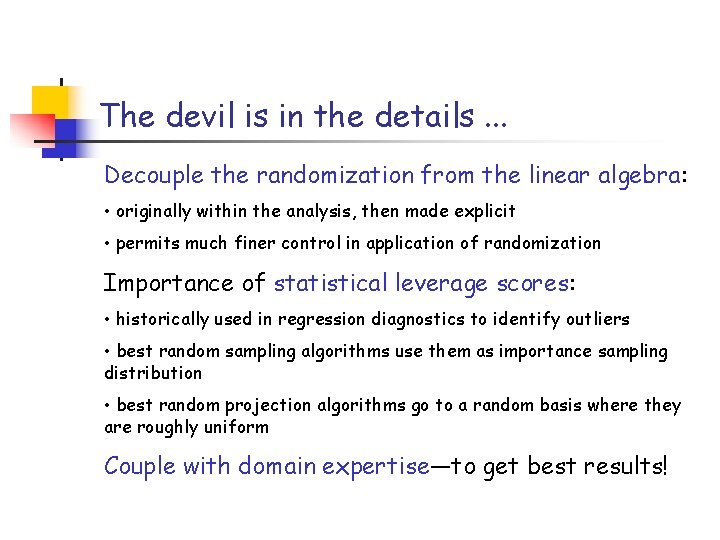 The devil is in the details ...

Decouple the randomization from the linear algebra:

• originally within the analysis, then made explicit

• permits much finer control in application of randomization

Importance of statistical leverage scores:

• historically used in regression diagnostics to identify outliers

• best random sampling algorithms use them as importance sampling distribution

• best random projection algorithms go to a random basis where they are roughly uniform

Couple with domain expertise—to get best results!